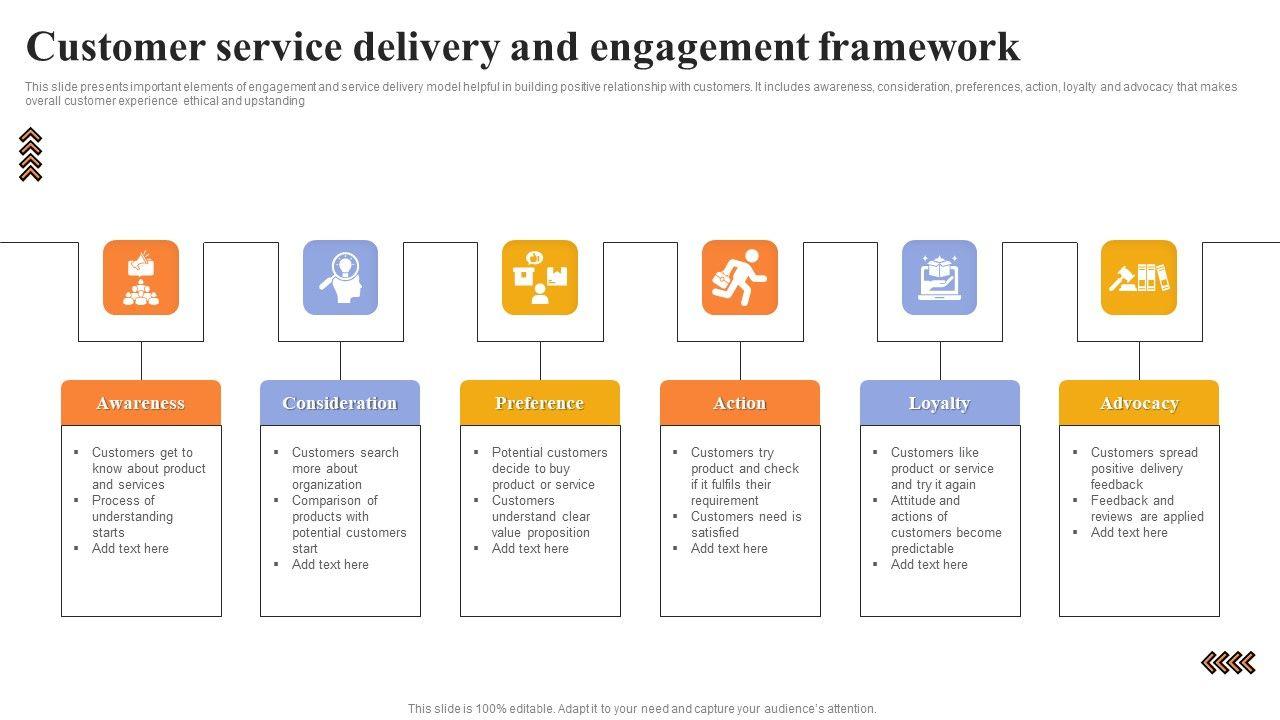 Customer service delivery and engagement framework

This slide presents important elements of engagement and service delivery model helpful in building positive relationship with customers. It includes awareness, consideration, preferences, action, loyalty and advocacy that makes overall customer experience ethical and upstanding

Awareness
- Customers get to know about product and services
- Process of understanding starts
- Add text here

Consideration
- Customers search more about organization
- Comparison of products with potential customers start
- Add text here

Preference
- Potential customers decide to buy product or service
- Customers understand clear value proposition
- Add text here

Action
- Customers try product and check if it fulfils their requirement
- Customers need is satisfied
- Add text here

Loyalty
- Customers like product or service and try it again
- Attitude and actions of customers become predictable
- Add text here

Advocacy
- Customers spread positive delivery feedback
- Feedback and reviews are applied
- Add text here

This slide is 100% editable. Adapt it to your need and capture your audience's attention.